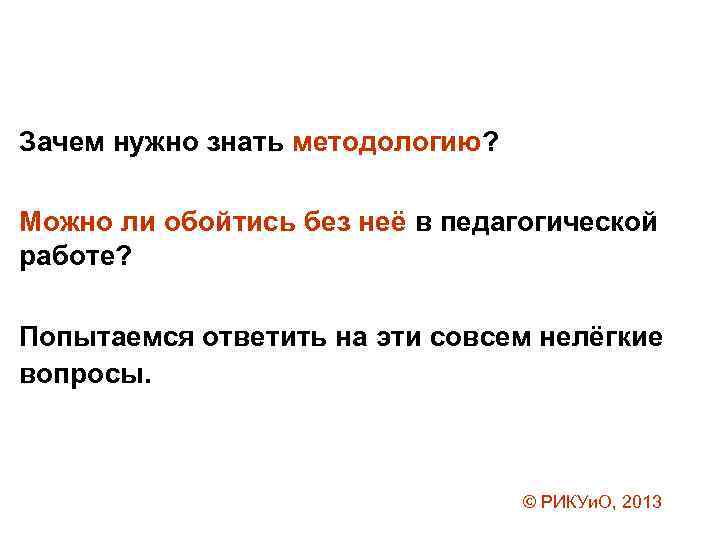 Зачем нужно знать методологию?

Можно ли обойтись без неё в педагогической работе?

Попытаемся ответить на эти совсем нелёгкие вопросы.

© РИКУиО, 2013